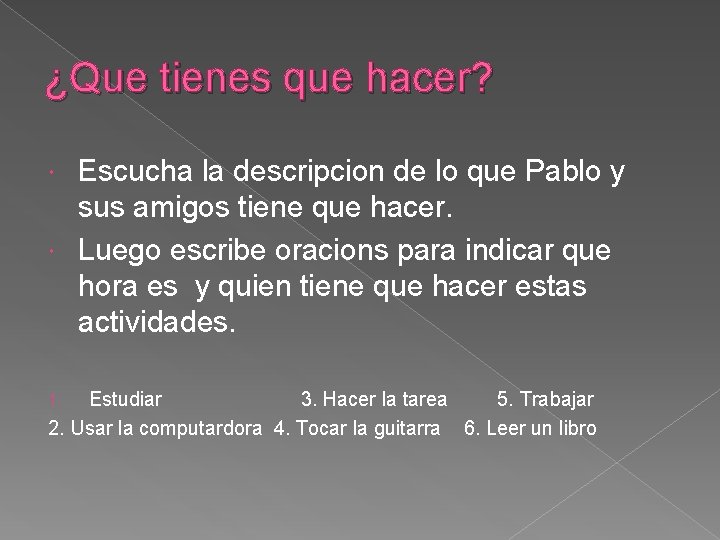 ¿Que tienes que hacer?

Escucha la descripcion de lo que Pablo y sus amigos tiene que hacer.

Luego escribe oracions para indicar que hora es y quien tiene que hacer estas actividades.

1. Estudiar 3. Hacer la tarea 5. Trabajar
2. Usar la computardora 4. Tocar la guitarra 6. Leer un libro